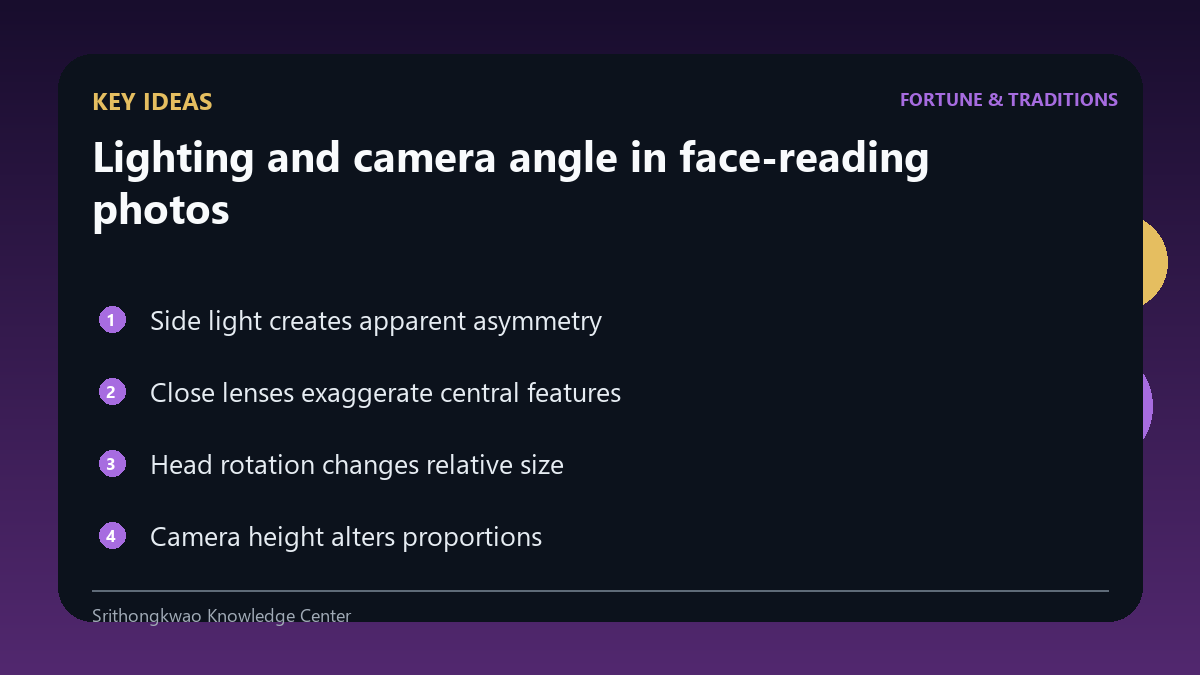 KEY IDEAS

FORTUNE & TRADITIONS

Lighting and camera angle in face-reading photos

1 Side light creates apparent asymmetry

2 Close lenses exaggerate central features

3 Head rotation changes relative size

4 Camera height alters proportions

Srithongkwao Knowledge Center